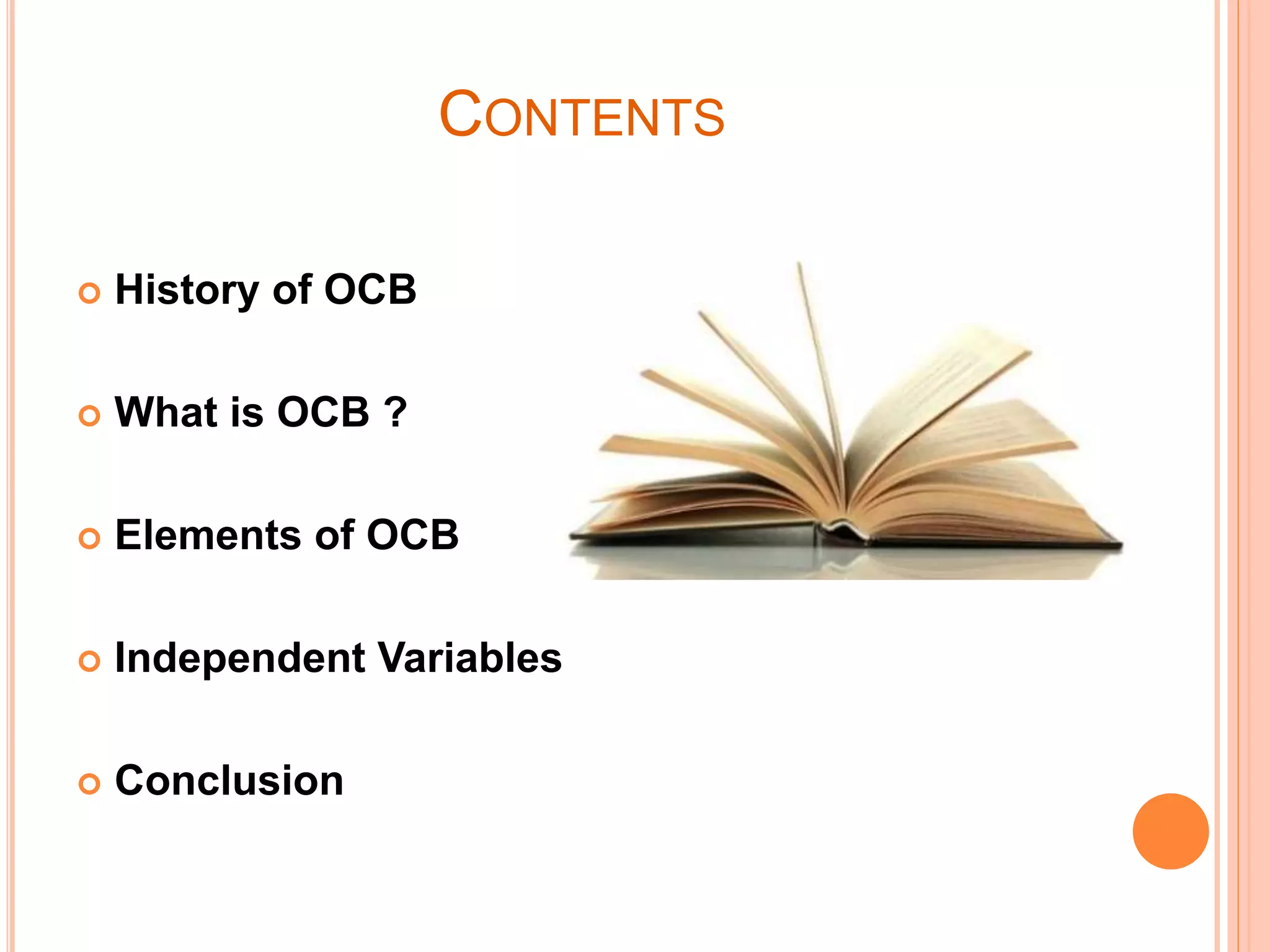 CONTENTS

History of OCB

What is OCB ?

Elements of OCB

Independent Variables

Conclusion